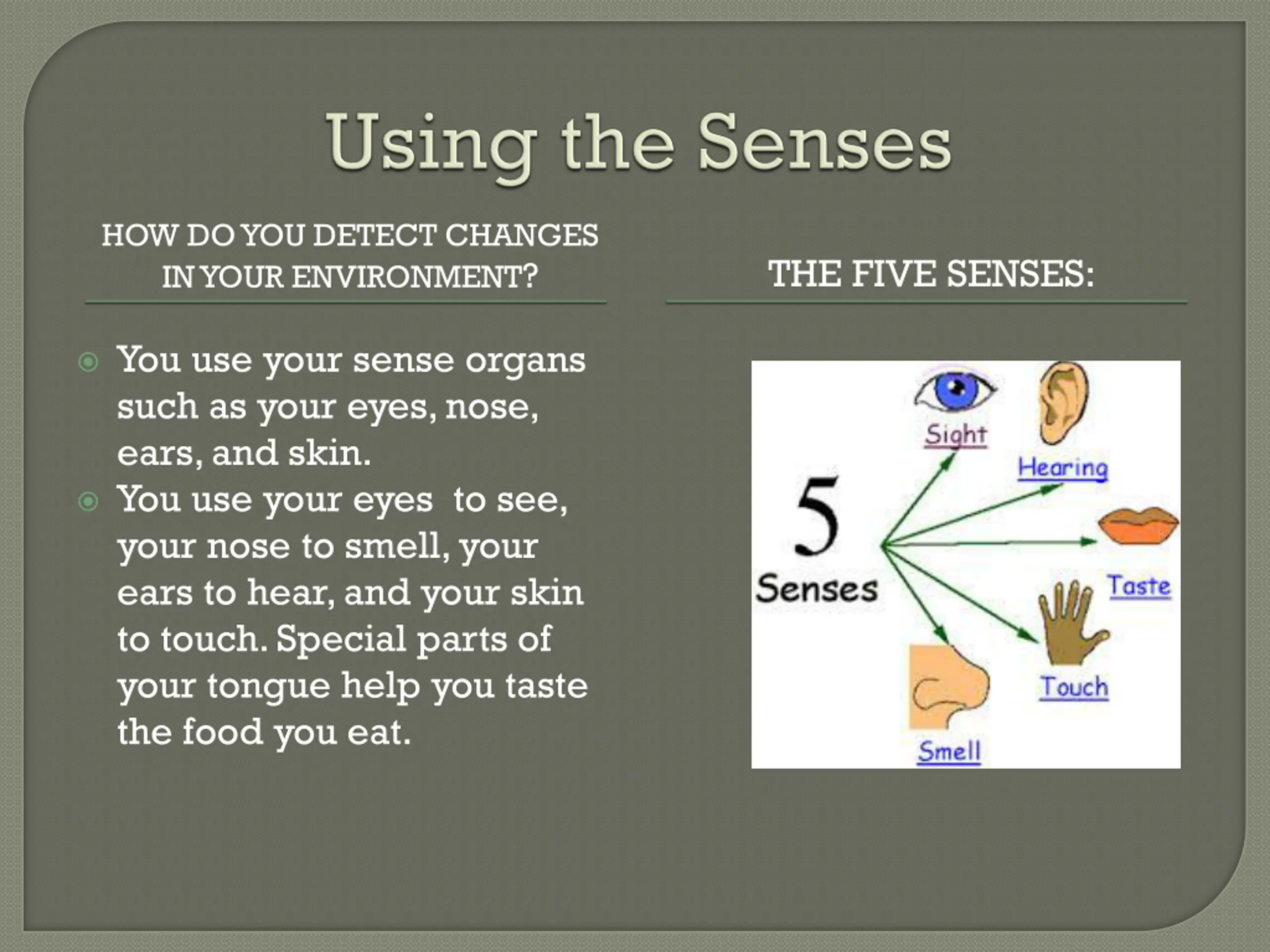 Using the Senses

HOW DO YOU DETECT CHANGES IN YOUR ENVIRONMENT?

You use your sense organs such as your eyes, nose, ears, and skin.
You use your eyes  to see, your nose to smell, your ears to hear, and your skin to touch. Special parts of your tongue help you taste the food you eat.

THE FIVE SENSES:

5 Senses
Sight
Hearing
Taste
Touch
Smell